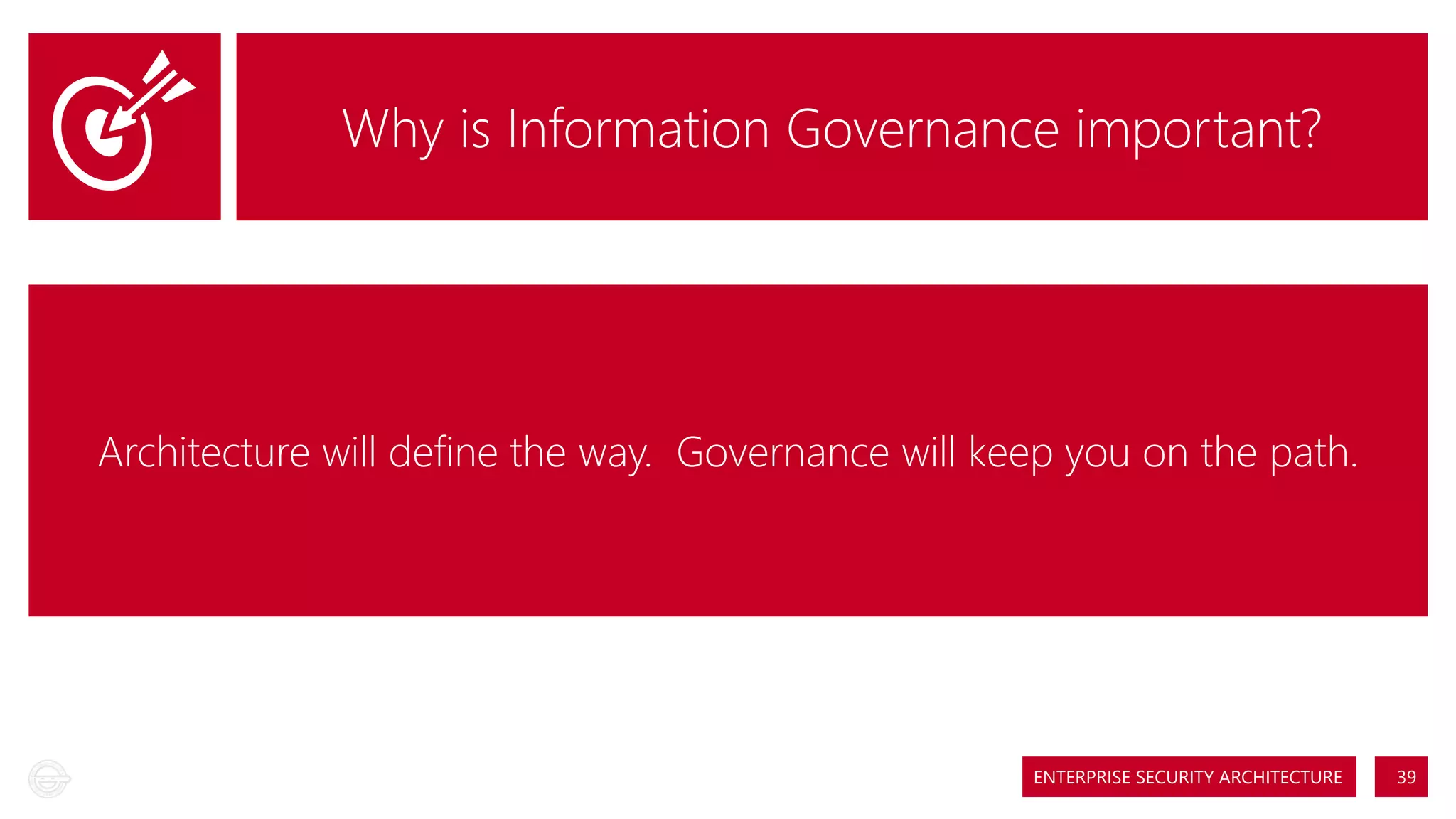 Why is Information Governance important?

Architecture will define the way.  Governance will keep you on the path.

ENTERPRISE SECURITY ARCHITECTURE

39